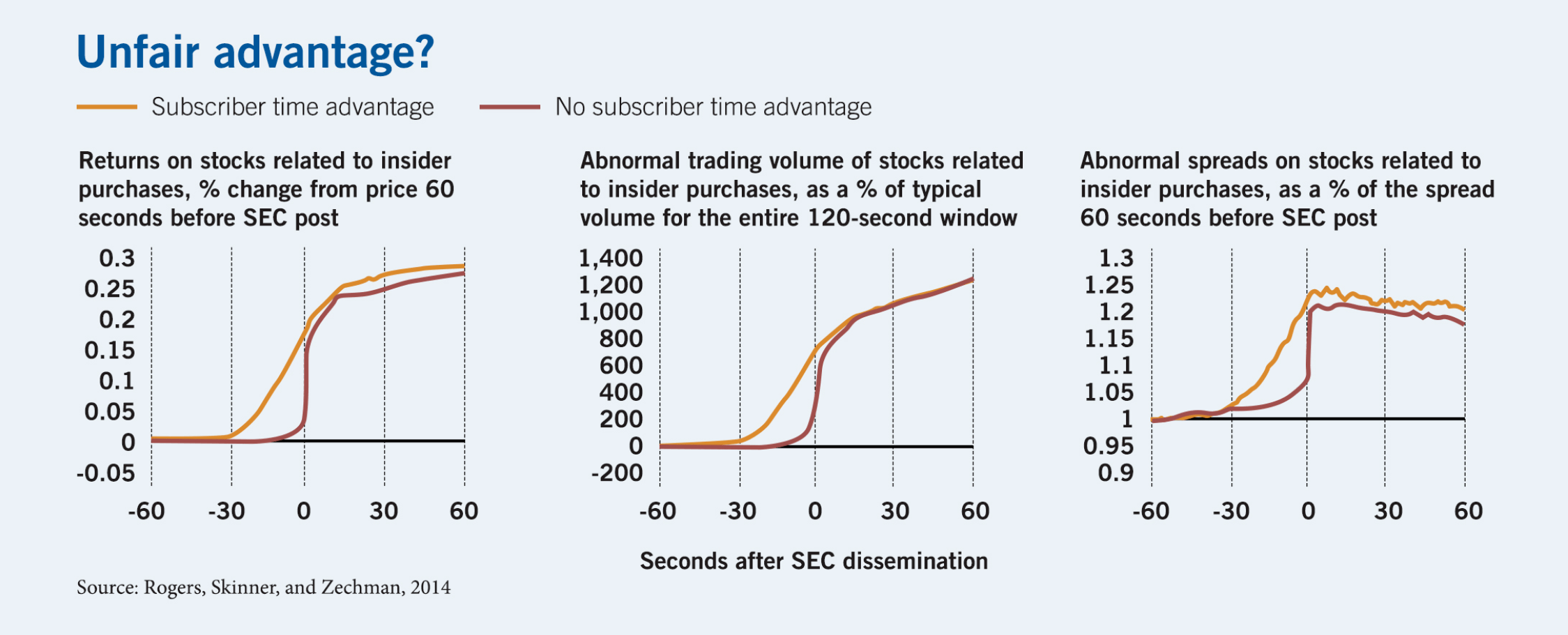 Unfair advantage?

Subscriber time advantage
No subscriber time advantage

Returns on stocks related to insider purchases, % change from price 60 seconds before SEC post

0.3
0.25
0.2
0.15
0.1
0.05
0
-0.05

-60 -30 0 30 60

Abnormal trading volume of stocks related to insider purchases, as a % of typical volume for the entire 120-second window

1,400
1,200
1,000
800
600
400
200
0
-200

-60 -30 0 30 60

Abnormal spreads on stocks related to insider purchases, as a % of the spread 60 seconds before SEC post

1.3
1.25
1.2
1.15
1.1
1.05
1
0.95
0.9

-60 -30 0 30 60

Seconds after SEC dissemination

Source: Rogers, Skinner, and Zechman, 2014